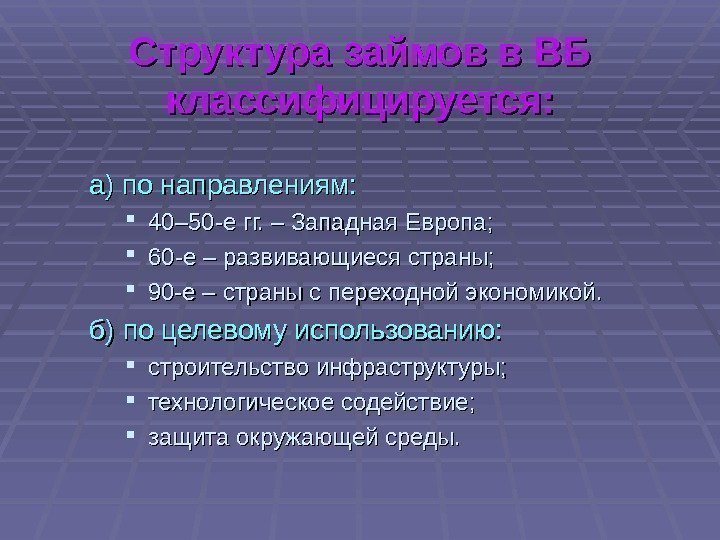 Структура займов в ВБ классифицируется:

а) по направлениям:
- 40–50-е гг. – Западная Европа;
- 60-е – развивающиеся страны;
- 90-е – страны с переходной экономикой.

б) по целевому использованию:
- строительство инфраструктуры;
- технологическое содействие;
- защита окружающей среды.